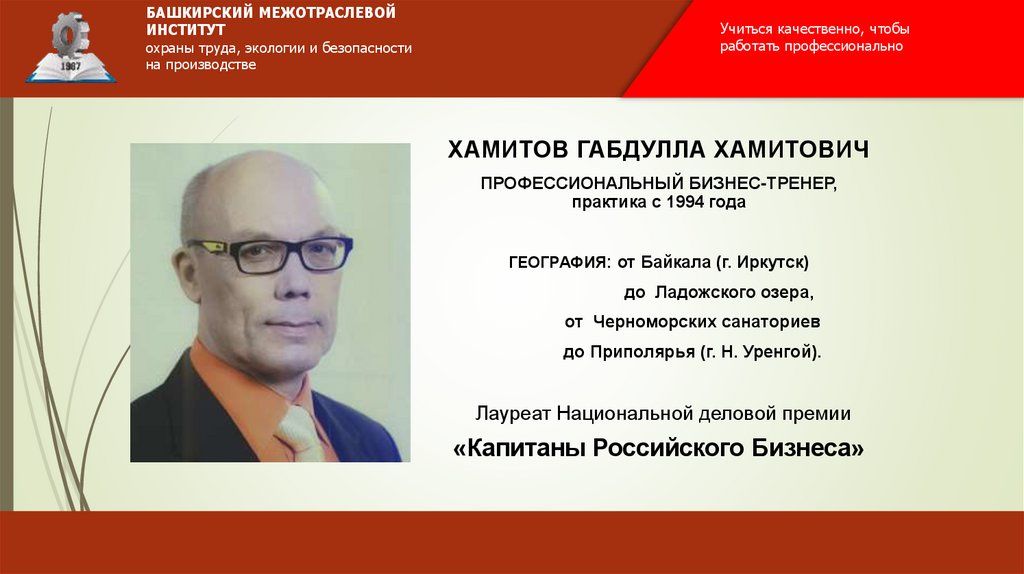 1967

БАШКИРСКИЙ МЕЖОТРАСЛЕВОЙ ИНСТИТУТ
охраны труда, экологии и безопасности на производстве

Учиться качественно, чтобы работать профессионально

ХАМИТОВ ГАБДУЛЛА ХАМИТОВИЧ

ПРОФЕССИОНАЛЬНЫЙ БИЗНЕС-ТРЕНЕР,
практика с 1994 года

ГЕОГРАФИЯ: от Байкала (г. Иркутск)
до Ладожского озера,
от Черноморских санаториев
до Приполярья (г. Н. Уренгой).

Лауреат Национальной деловой премии
«Капитаны Российского Бизнеса»